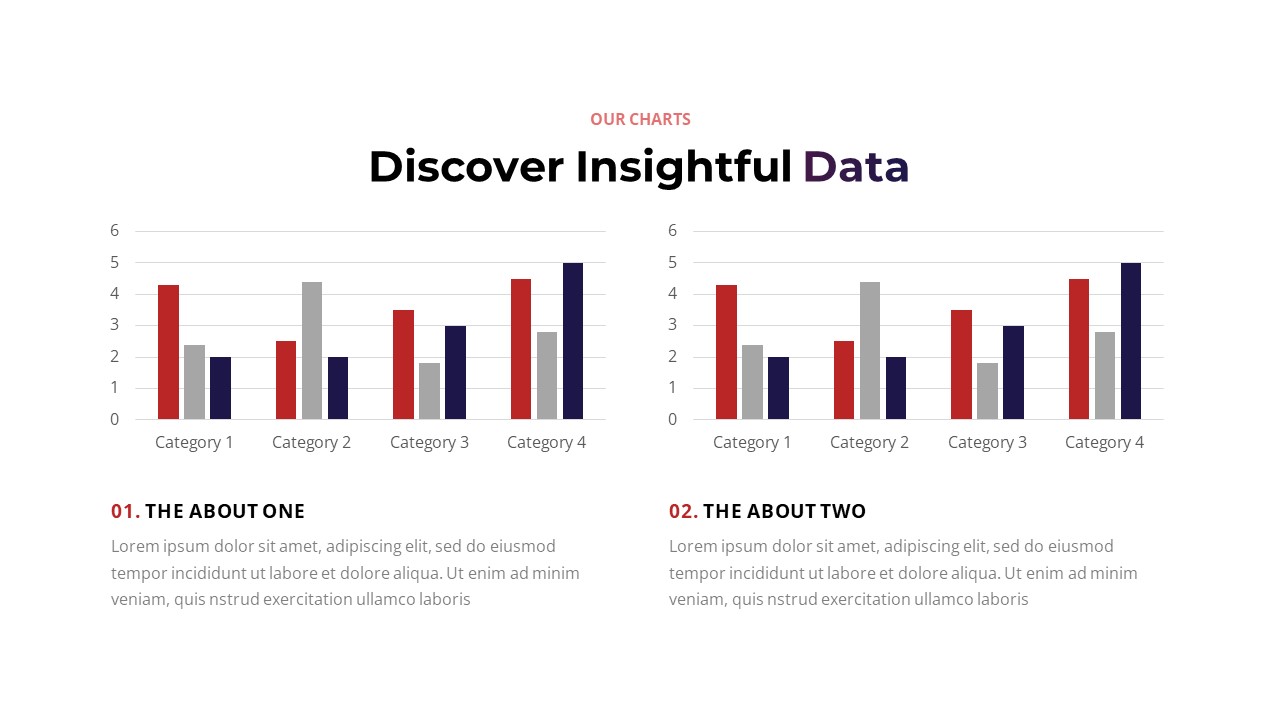 OUR CHARTS

Discover Insightful Data

6
5
4
3
2
1
0

Category 1 Category 2 Category 3 Category 4

6
5
4
3
2
1
0

Category 1 Category 2 Category 3 Category 4

01. THE ABOUT ONE

Lorem ipsum dolor sit amet, adipiscing elit, sed do eiusmod tempor incididunt ut labore et dolore aliqua. Ut enim ad minim veniam, quis nstrud exercitation ullamco laboris

02. THE ABOUT TWO

Lorem ipsum dolor sit amet, adipiscing elit, sed do eiusmod tempor incididunt ut labore et dolore aliqua. Ut enim ad minim veniam, quis nstrud exercitation ullamco laboris